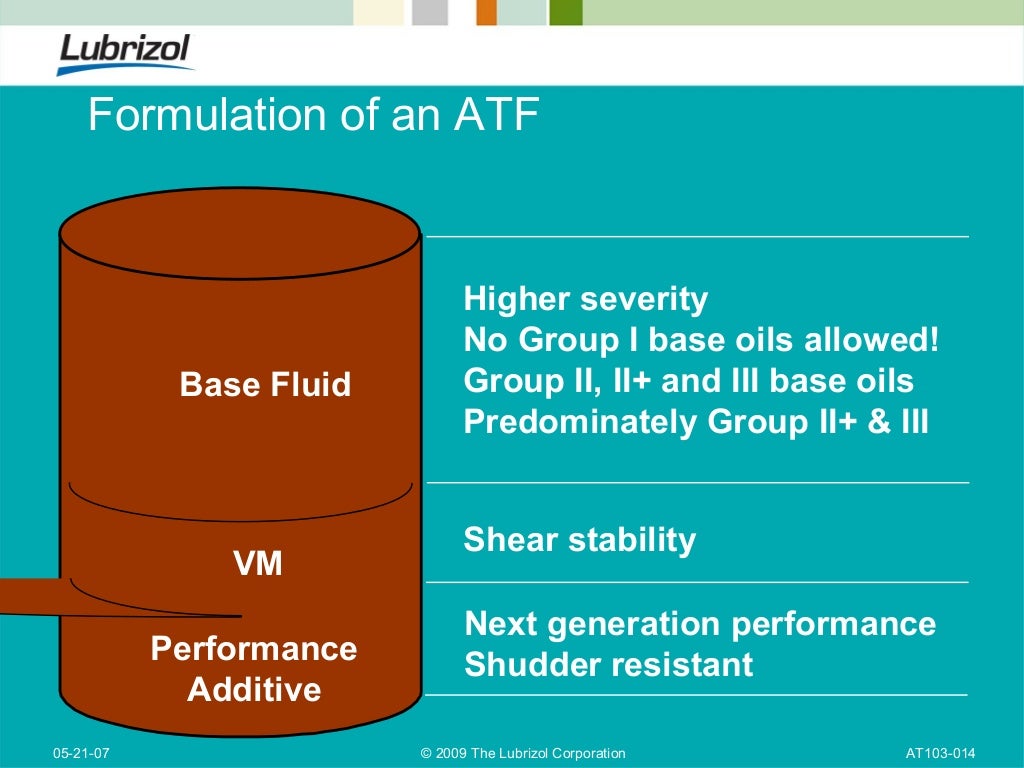 Lubrizol

Formulation of an ATF

Base Fluid

VM

Performance Additive

Higher severity
No Group I base oils allowed!
Group II, II+ and III base oils
Predominately Group II+ & III

Shear stability

Next generation performance
Shudder resistant

05-21-07

© 2009 The Lubrizol Corporation

AT103-014